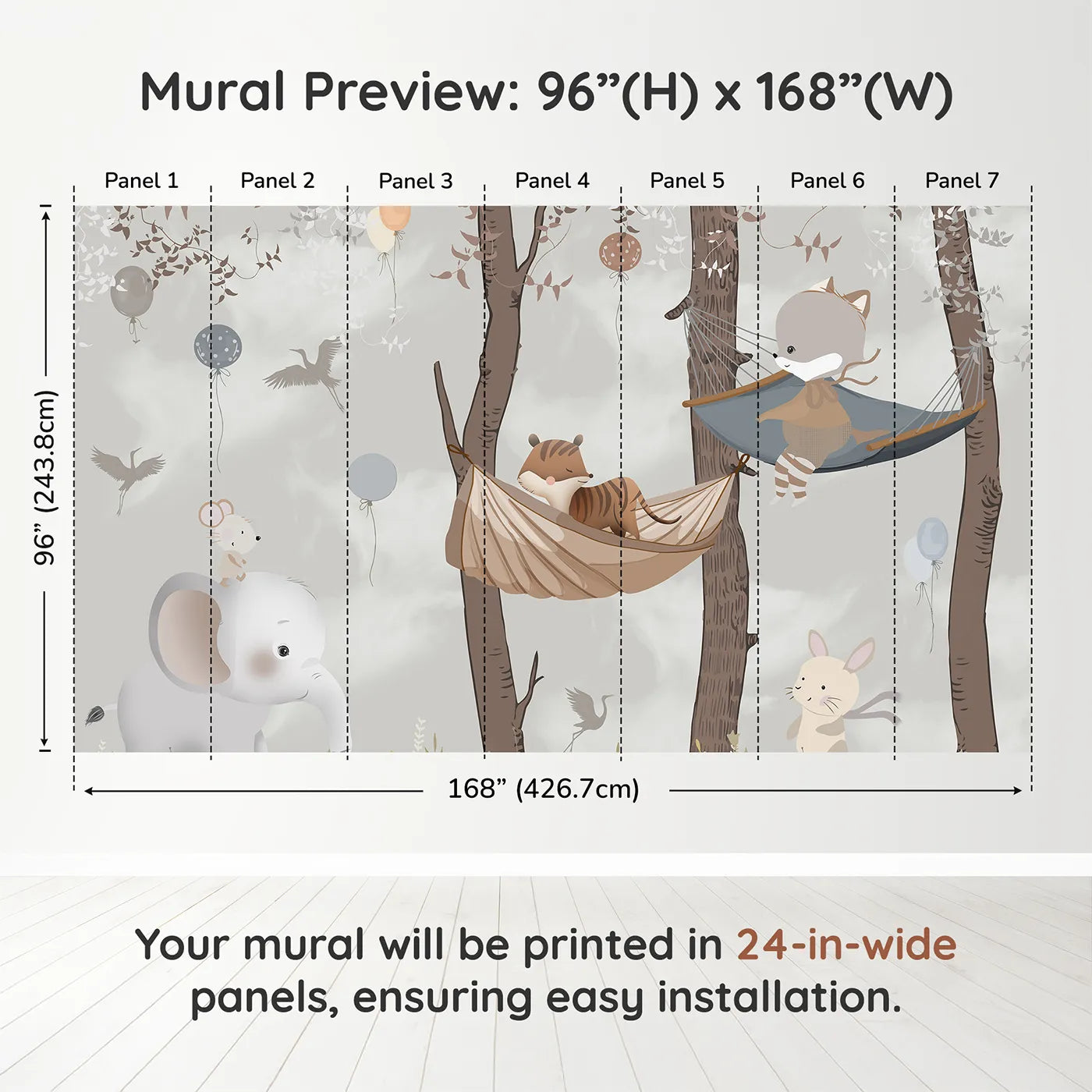 Mural Preview: 96”(H) x 168”(W)

Panel 1
Panel 2
Panel 3
Panel 4
Panel 5
Panel 6
Panel 7

96” (243.8cm)

168” (426.7cm)

Your mural will be printed in 24-in-wide panels, ensuring easy installation.